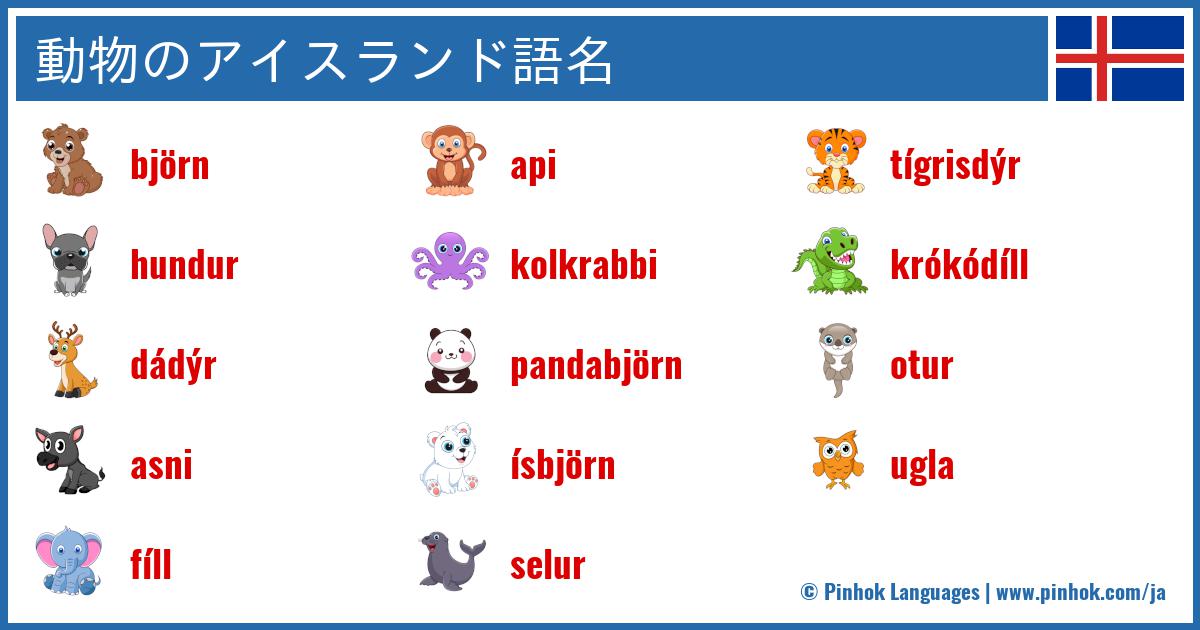 動物のアイスランド語名

björn

hundur

dádýr

asni

fíll

api

kolkrabbi

pandabjörn

ísbjörn

selur

tígrisdýr

krókódíll

otur

ugla

© Pinhok Languages | www.pinhok.com/ja